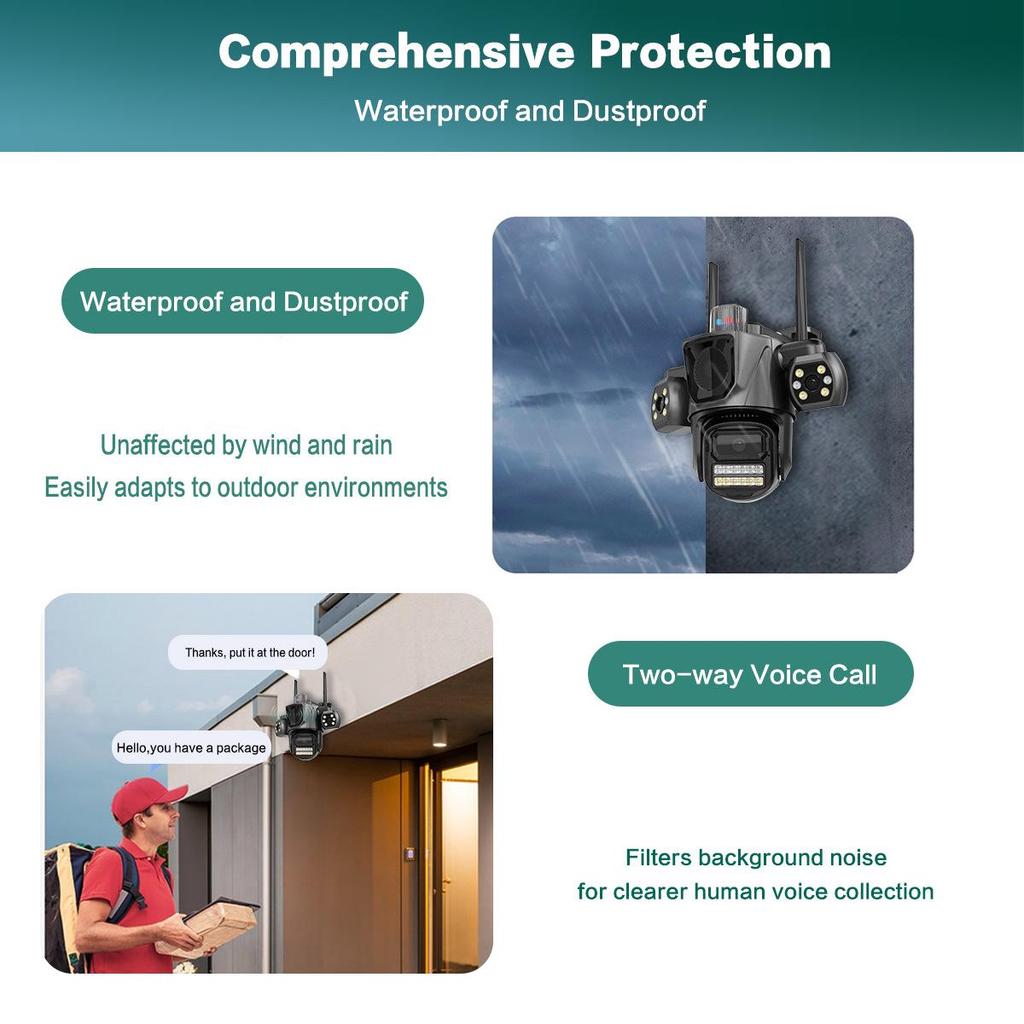 Comprehensive Protection
Waterproof and Dustproof

Waterproof and Dustproof

Unaffected by wind and rain
Easily adapts to outdoor environments

Thanks, put it at the door!

Hello,you have a package

Two-way Voice Call

Filters background noise
for clearer human voice collection